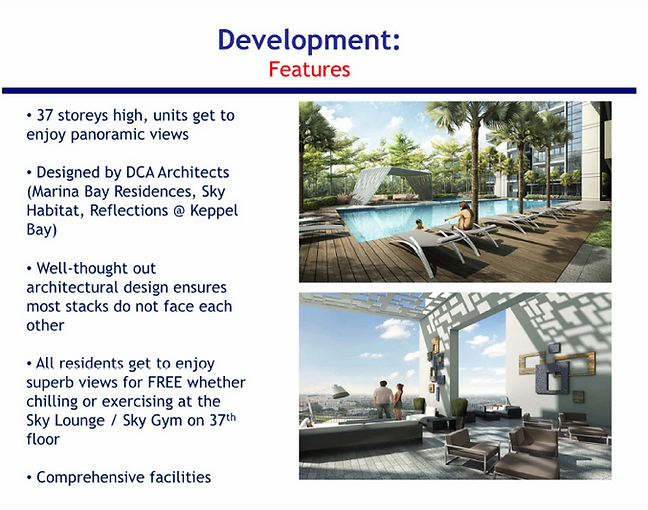 Development:
Features

• 37 storeys high, units get to enjoy panoramic views

• Designed by DCA Architects (Marina Bay Residences, Sky Habitat, Reflections @ Keppel Bay)

• Well-thought out architectural design ensures most stacks do not face each other

• All residents get to enjoy superb views for FREE whether chilling or exercising at the Sky Lounge / Sky Gym on 37$^{th}$ floor

• Comprehensive facilities